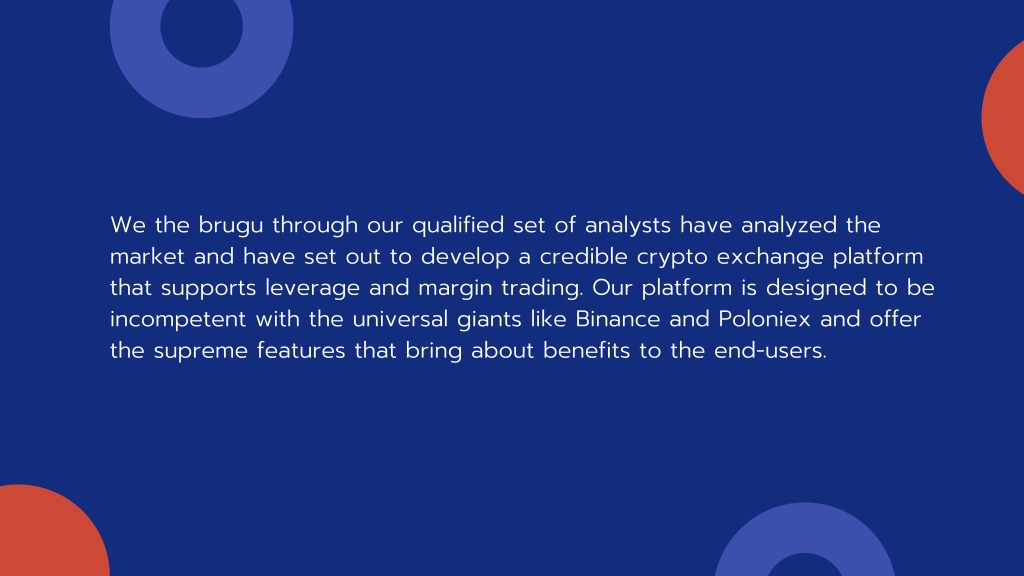 We the brugu through our qualified set of analysts have analyzed the market and have set out to develop a credible crypto exchange platform that supports leverage and margin trading. Our platform is designed to be incompetent with the universal giants like Binance and Poloniex and offer the supreme features that bring about benefits to the end-users.